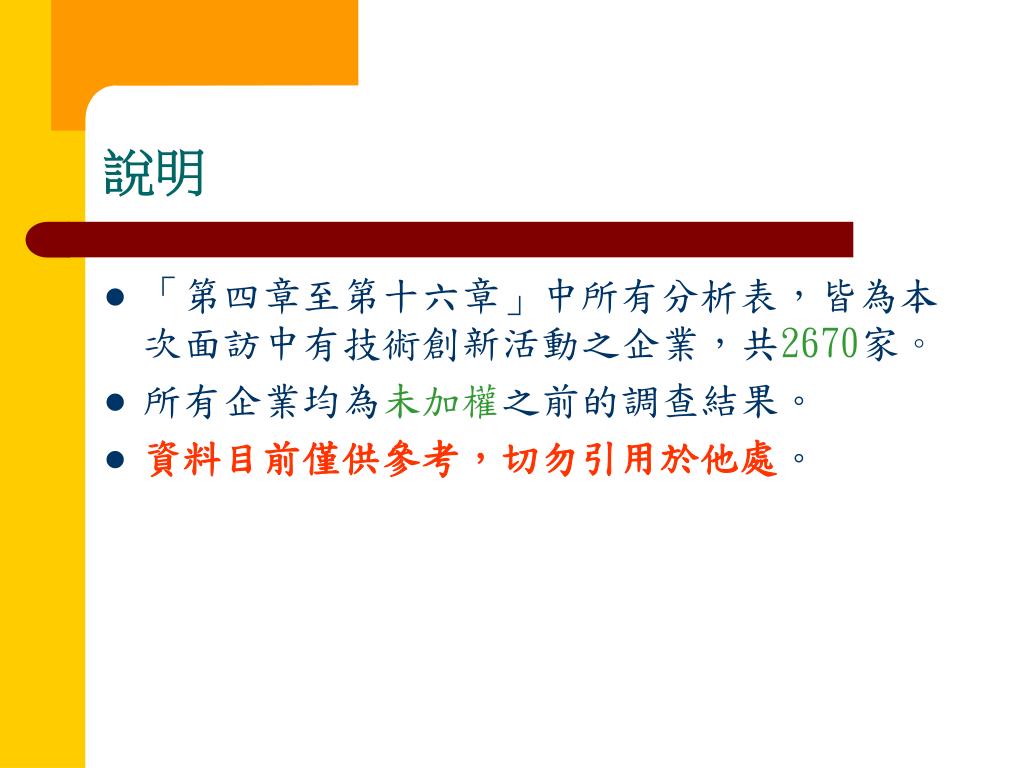 說明

- 「第四章至第十六章」中所有分析表，皆為本次面訪中有技術創新活動之企業，共2670家。
- 所有企業均為未加權之前的調查結果。
- 資料目前僅供參考，切勿引用於他處。